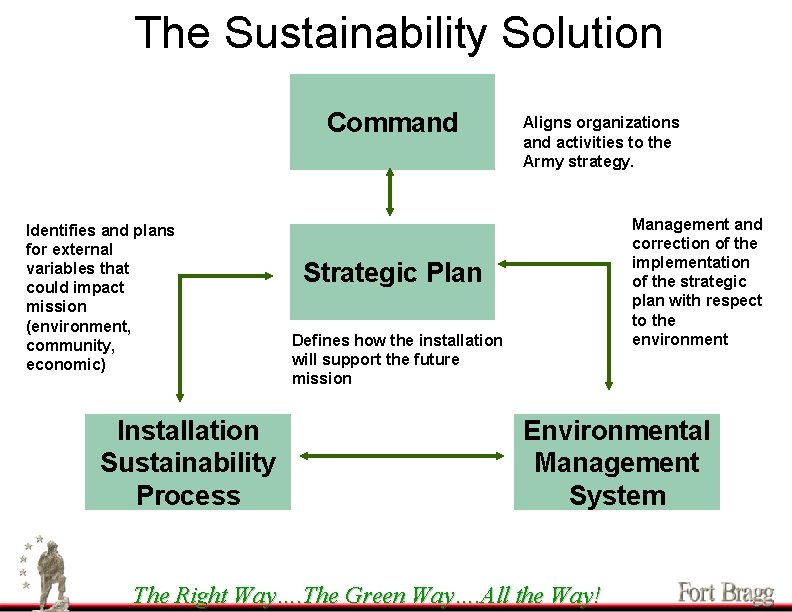 The Sustainability Solution

Command

Aligns organizations and activities to the Army strategy.

Identifies and plans for external variables that could impact mission (environment, community, economic)

Strategic Plan

Management and correction of the implementation of the strategic plan with respect to the environment

Defines how the installation will support the future mission

Installation Sustainability Process

Environmental Management System

The Right Way....The Green Way....All the Way!

Fort Bragg